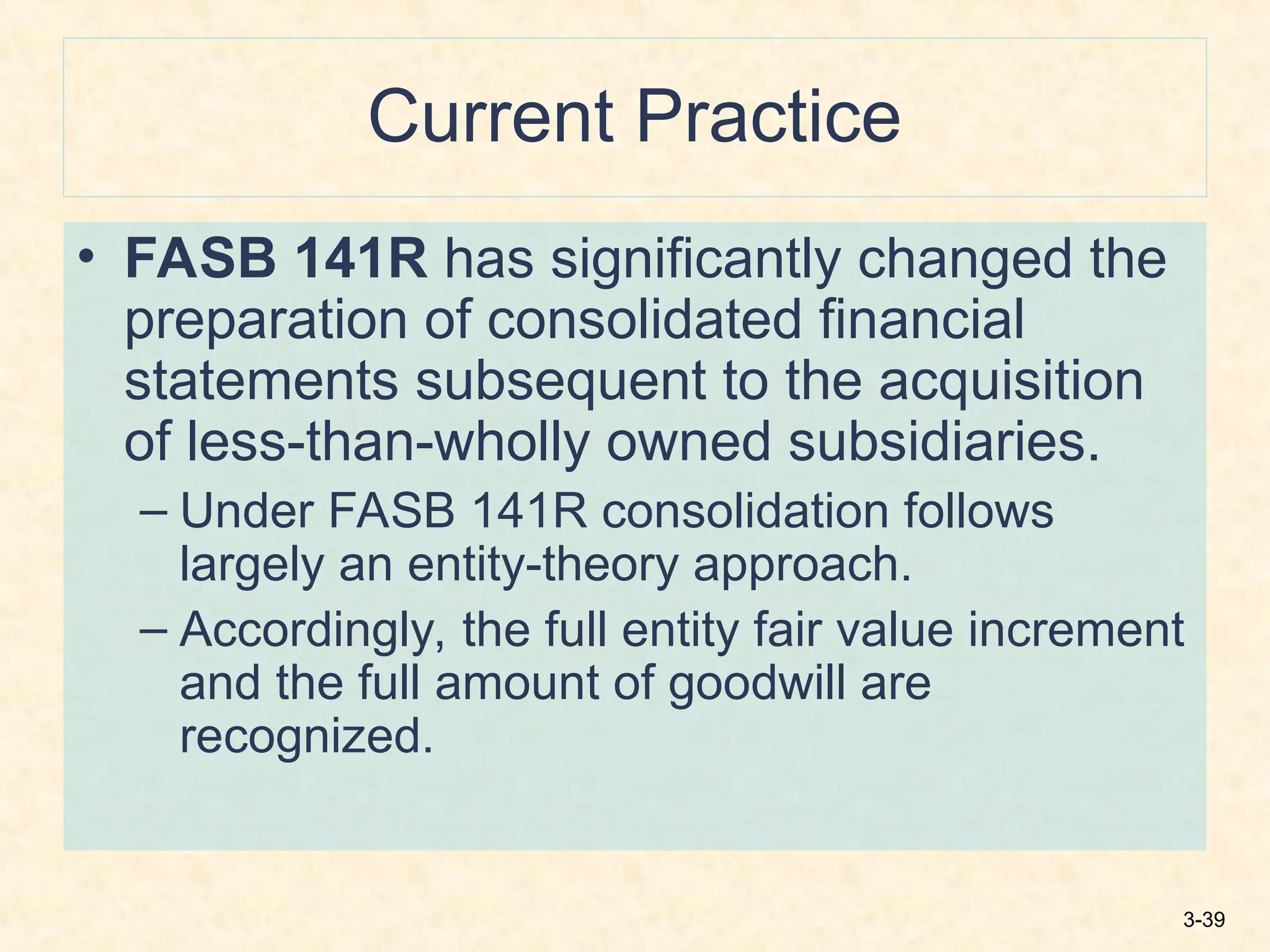 Current Practice

• FASB 141R has significantly changed the preparation of consolidated financial statements subsequent to the acquisition of less-than-wholly owned subsidiaries.

– Under FASB 141R consolidation follows largely an entity-theory approach.

– Accordingly, the full entity fair value increment and the full amount of goodwill are recognized.

3-39